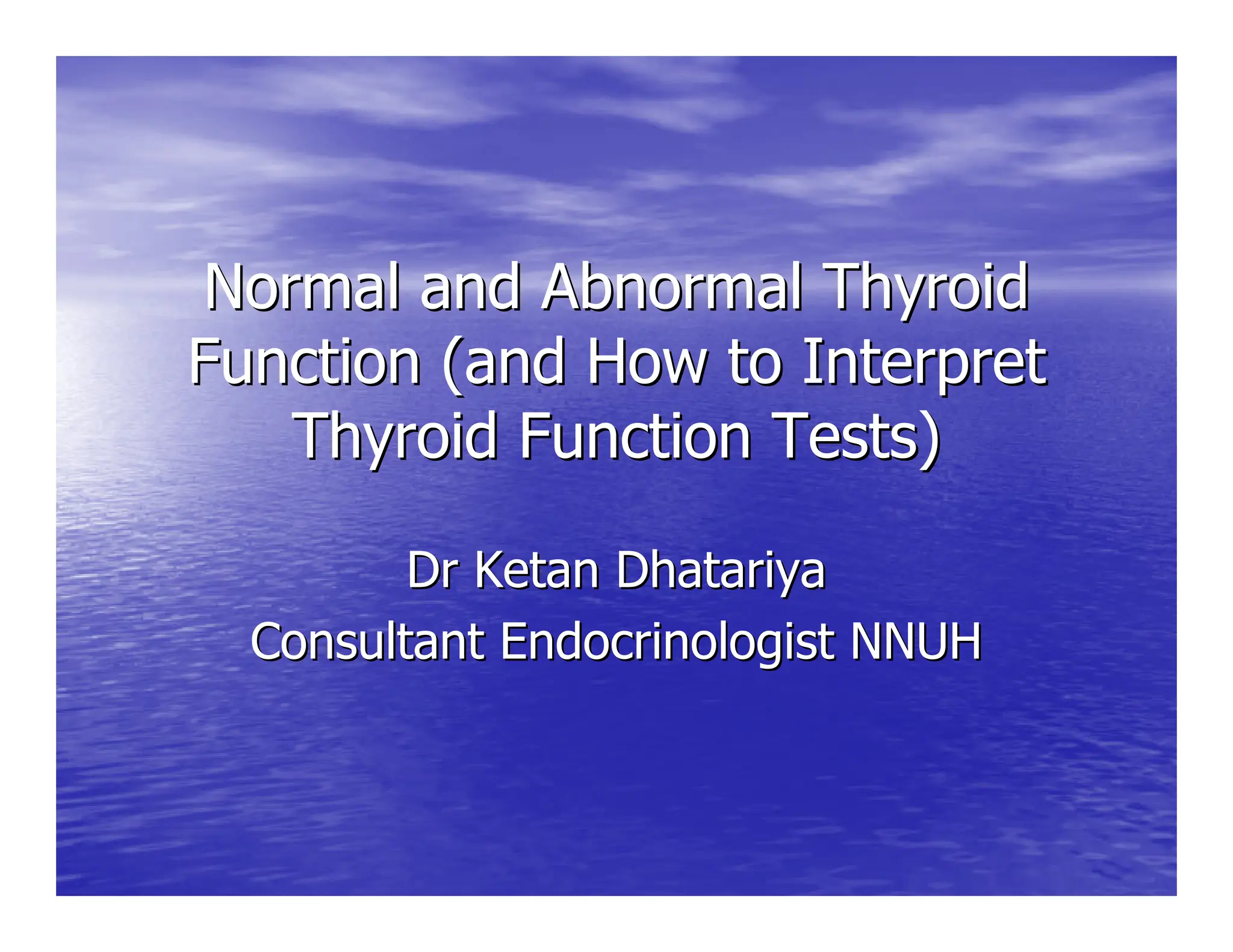 Normal and Abnormal Thyroid Function (and How to Interpret Thyroid Function Tests)

Dr Ketan Dhatariya

Consultant Endocrinologist NNUH